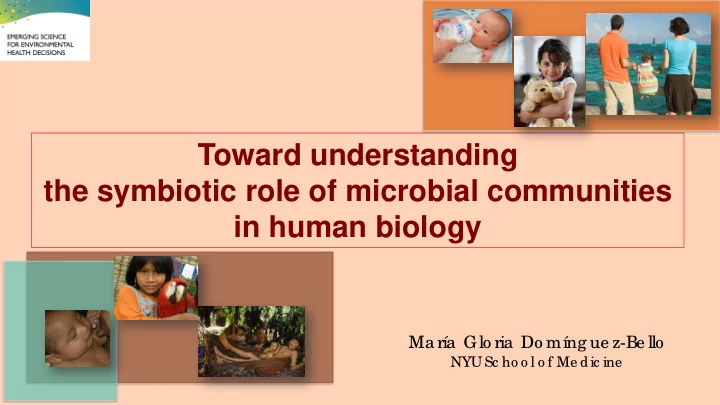 EMERGING SCIENCE FOR ENVIRONMENTAL HEALTH DECISIONS

Toward understanding the symbiotic role of microbial communities in human biology

María Gloria Domínguez-Bello
NYU School of Medicine